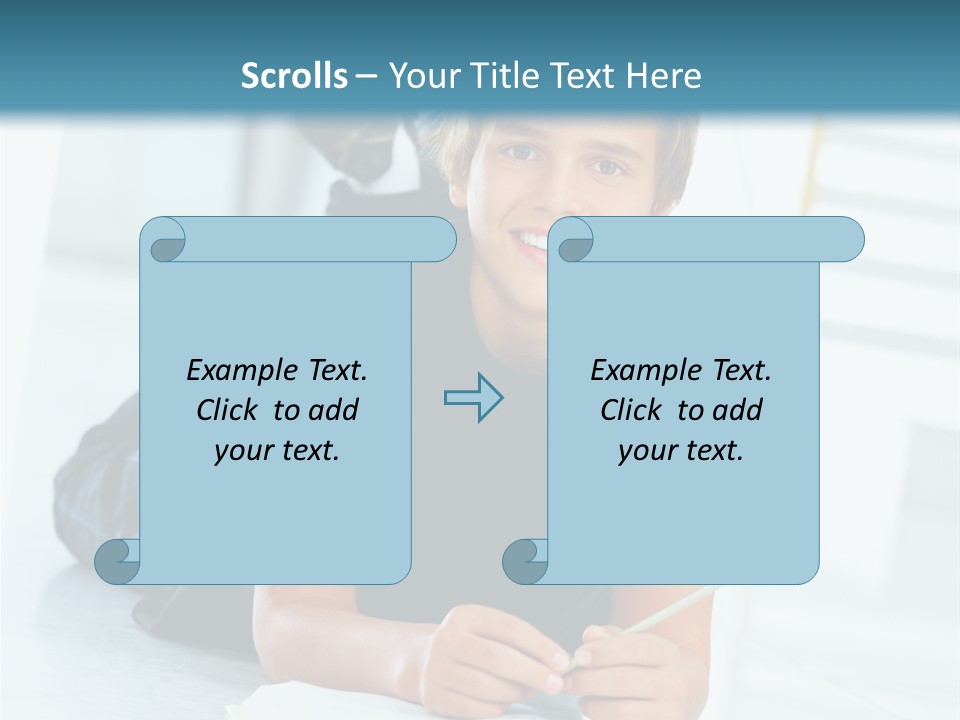 Scrolls – Your Title Text Here

Example Text. Click to add your text.

Example Text. Click to add your text.